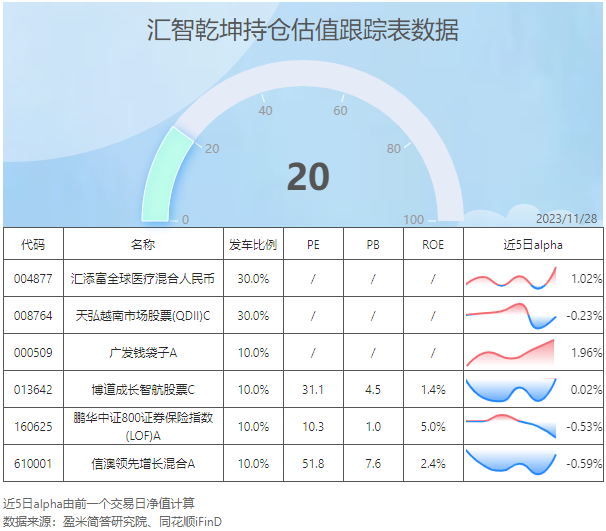 汇智乾坤持仓估值跟踪表数据

0 20 40 60 80 100

20

2023/11/28

| 代码 | 名称 | 发车比例 | PE | PB | ROE | 近5日alpha |
|---|---|---|---|---|---|---|
| 004877 | 汇添富全球医疗混合人民币 | 30.0% | / | / | / | 1.02% |
| 008764 | 天弘越南市场股票(QDII)C | 30.0% | / | / | / | -0.23% |
| 000509 | 广发钱袋子A | 10.0% | / | / | / | 1.96% |
| 013642 | 博道成长智航股票C | 10.0% | 31.1 | 4.5 | 1.4% | 0.02% |
| 160625 | 鹏华中证800证券保险指数(LOF)A | 10.0% | 10.3 | 1.0 | 5.0% | -0.53% |
| 610001 | 信澳领先增长混合A | 10.0% | 51.8 | 7.6 | 2.4% | -0.59% |

近5日alpha由前一个交易日净值计算
数据来源：盈米简答研究院、同花顺iFinD